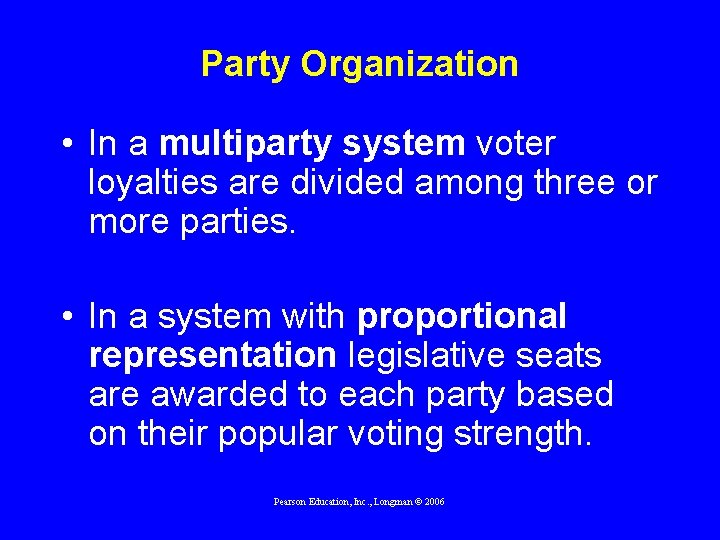 Party Organization

• In a multiparty system voter loyalties are divided among three or more parties.

• In a system with proportional representation legislative seats are awarded to each party based on their popular voting strength.

Pearson Education, Inc., Longman © 2006